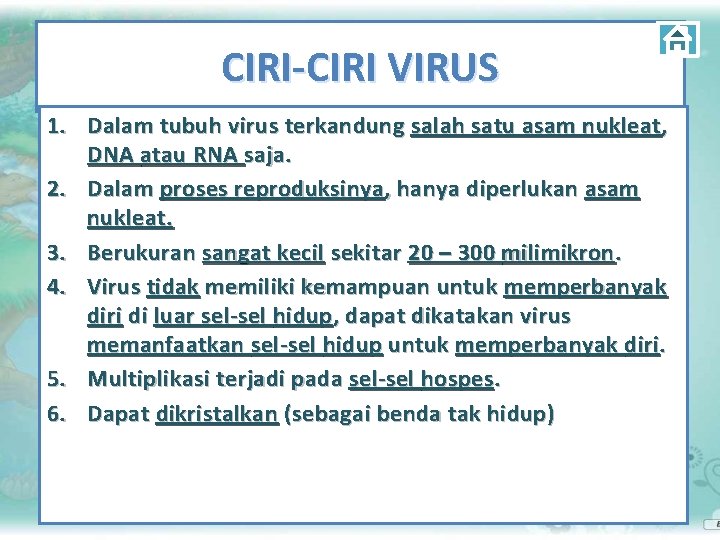 CIRI-CIRI VIRUS

1. Dalam tubuh virus terkandung salah satu asam nukleat, DNA atau RNA saja.
2. Dalam proses reproduksinya, hanya diperlukan asam nukleat.
3. Berukuran sangat kecil sekitar 20 – 300 milimikron.
4. Virus tidak memiliki kemampuan untuk memperbanyak diri di luar sel-sel hidup, dapat dikatakan virus memanfaatkan sel-sel hidup untuk memperbanyak diri.
5. Multiplikasi terjadi pada sel-sel hospes.
6. Dapat dikristalkan (sebagai benda tak hidup)